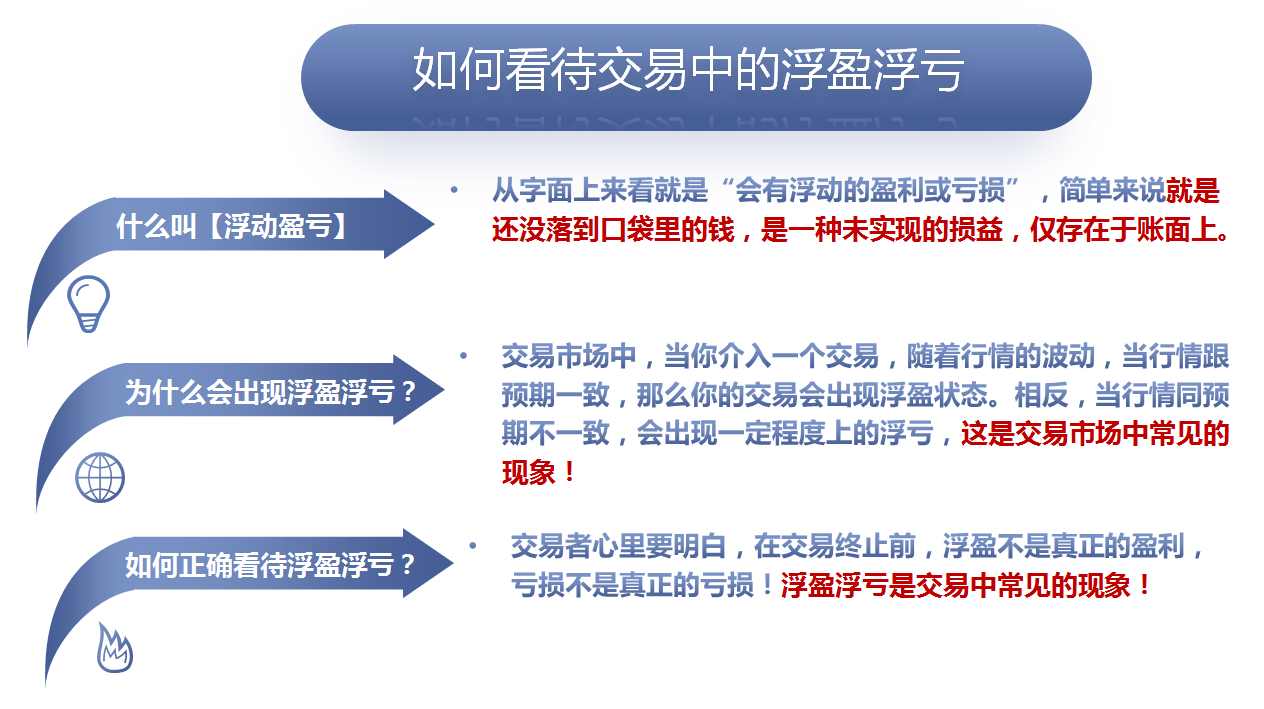 如何看待交易中的浮盈浮亏

什么叫【浮动盈亏】

• 从字面上来看就是“会有浮动的盈利或亏损”，简单来说就是还没落到口袋里的钱，是一种未实现的损益，仅存在于账面上。

为什么会出现浮盈浮亏？

• 交易市场中，当你介入一个交易，随着行情的波动，当行情跟预期一致，那么你的交易会出现浮盈状态。相反，当行情同预期不一致，会出现一定程度上的浮亏，这是交易市场中常见的现象！

如何正确看待浮盈浮亏？

• 交易者心里要明白，在交易终止前，浮盈不是真正的盈利，亏损不是真正的亏损！浮盈浮亏是交易中常见的现象！